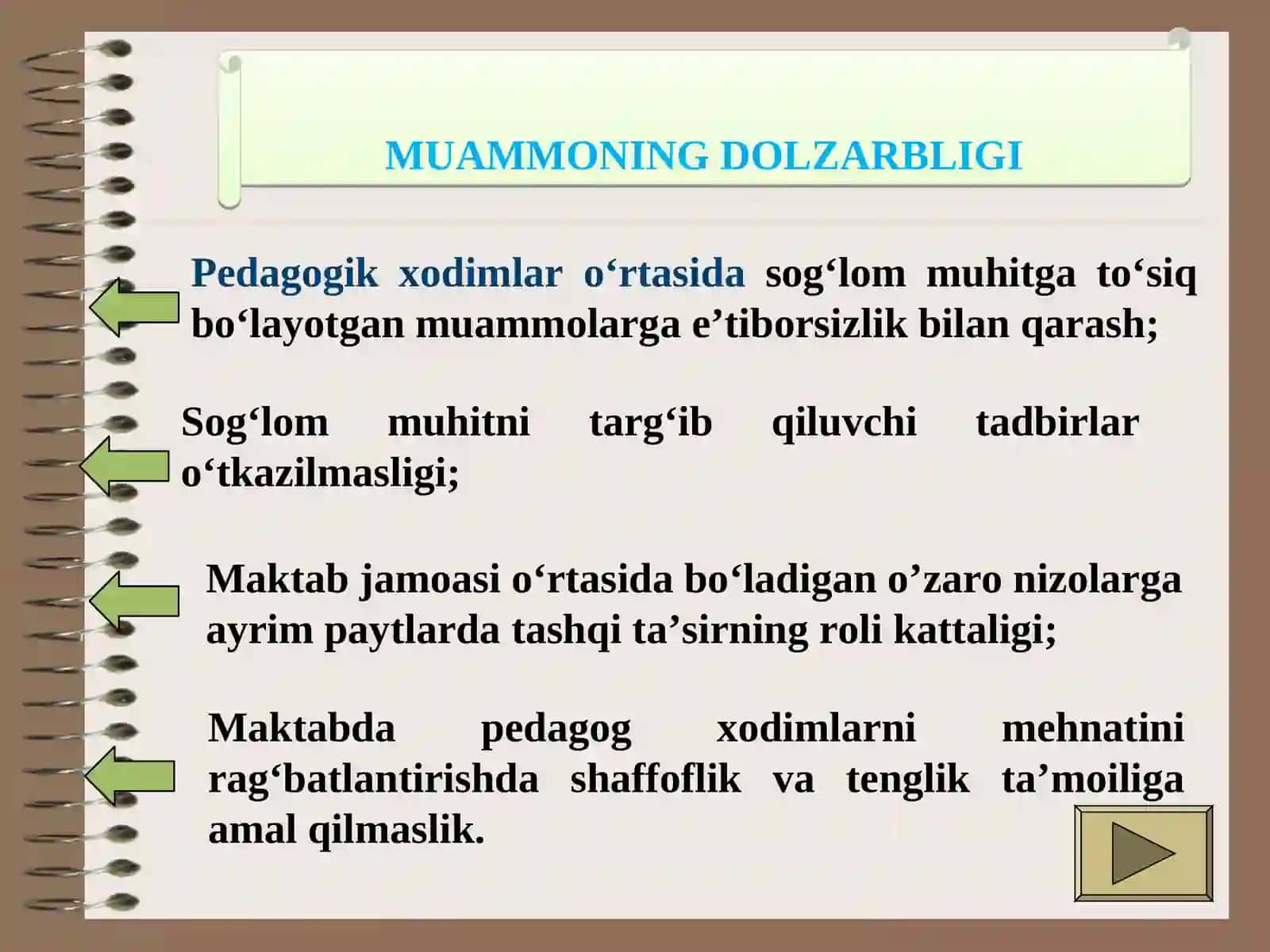 MUAMMONING DOLZARBLIGI

Pedagogik xodimlar o‘rtasida sog‘lom muhitga to‘siq bo‘layotgan muammolarga e’tiborsizlik bilan qarash;

Sog‘lom muhitni targ‘ib qiluvchi tadbirlar o‘tkazilmasligi;

Maktab jamoasi o‘rtasida bo‘ladigan o’zaro nizolarga ayrim paytlarda tashqi ta’sirning roli kattaligi;

Maktabda pedagog xodimlarni mehnatini rag‘batlantirishda shaffoflik va tenglik ta’moiliga amal qilmaslik.